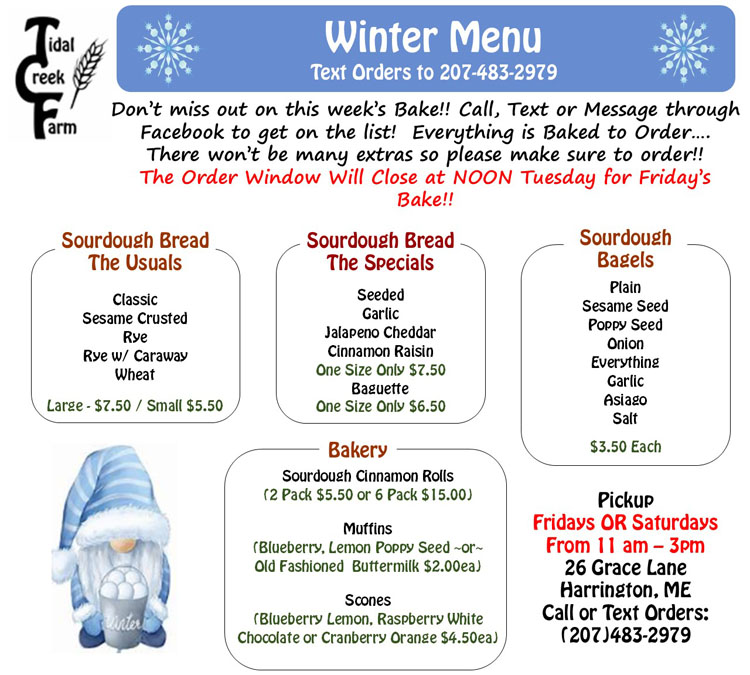 Tidal Creek Farm

Winter Menu
Text Orders to 207-483-2979

Don't miss out on this week's Bake!! Call, Text or Message through Facebook to get on the list! Everything is Baked to Order…. There won't be many extras so please make sure to order!!
The Order Window Will Close at NOON Tuesday for Friday's Bake!!

Sourdough Bread
The Usuals

Classic
Sesame Crusted
Rye
Rye w/ Caraway
Wheat

Large - $7.50 / Small $5.50

Sourdough Bread
The Specials

Seeded
Garlic
Jalapeno Cheddar
Cinnamon Raisin
One Size Only $7.50
Baguette
One Size Only $6.50

Sourdough
Bagels

Plain
Sesame Seed
Poppy Seed
Onion
Everything
Garlic
Asiago
Salt

$3.50 Each

Bakery

Sourdough Cinnamon Rolls
(2 Pack $5.50 or 6 Pack $15.00)

Muffins
(Blueberry, Lemon Poppy Seed ~or~ Old Fashioned Buttermilk $2.00ea)

Scones
(Blueberry Lemon, Raspberry White Chocolate or Cranberry Orange $4.50ea)

Winter

Pickup
Fridays OR Saturdays
From 11 am – 3pm
26 Grace Lane
Harrington, ME
Call or Text Orders:
(207)483-2979